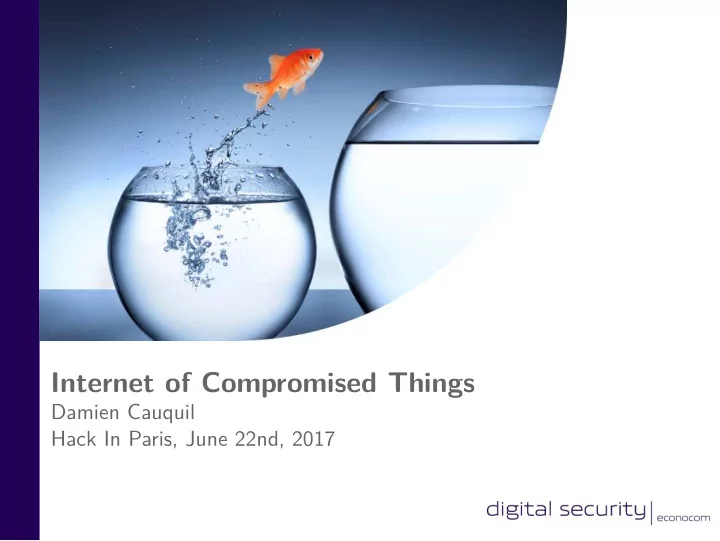 Internet of Compromised Things

Damien Cauquil

Hack In Paris, June 22nd, 2017

digital security | econocom